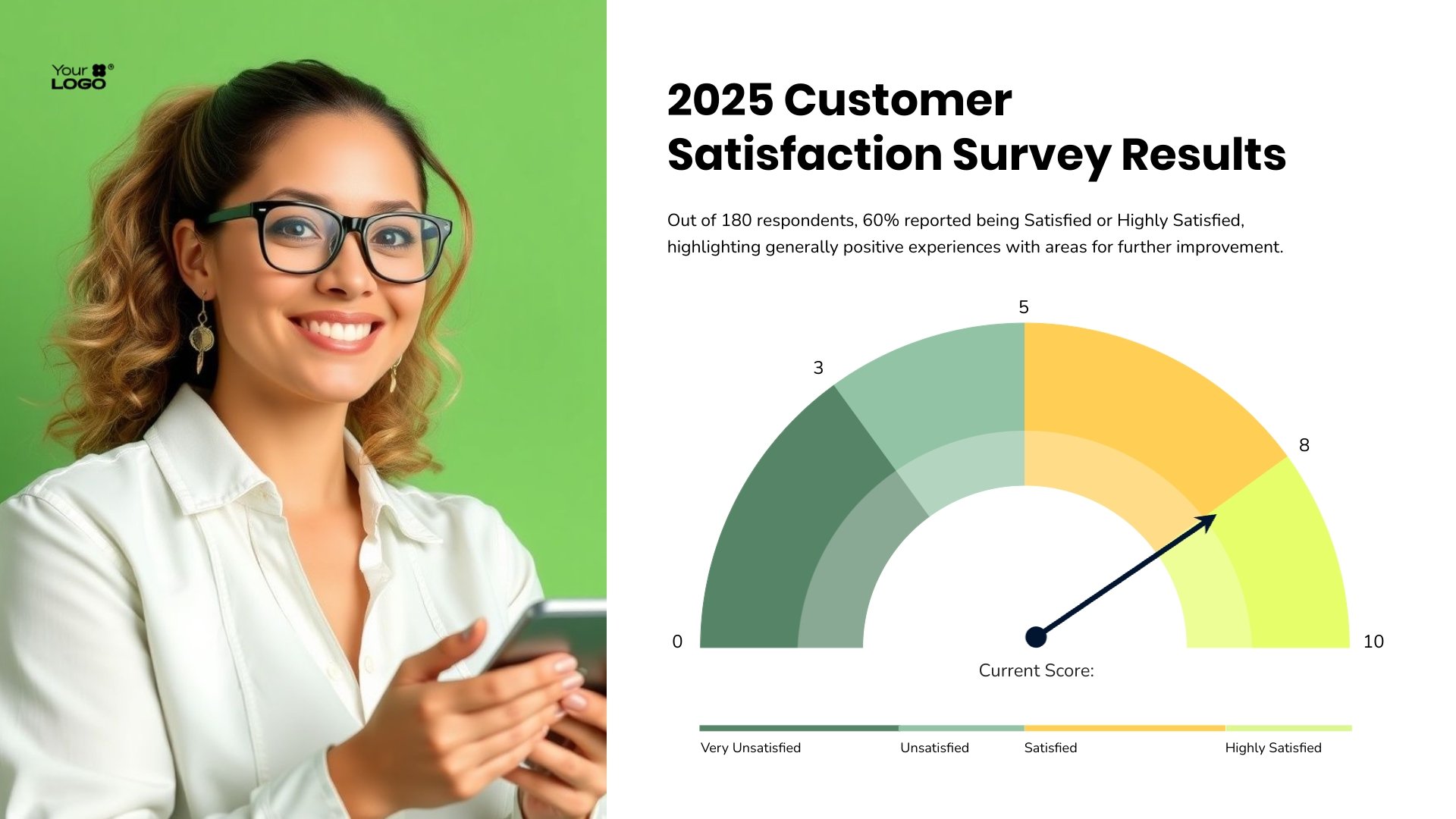 Your LOGO

2025 Customer Satisfaction Survey Results

Out of 180 respondents, 60% reported being Satisfied or Highly Satisfied, highlighting generally positive experiences with areas for further improvement.

0
3
5
8
10

Current Score:

Very Unsatisfied
Unsatisfied
Satisfied
Highly Satisfied